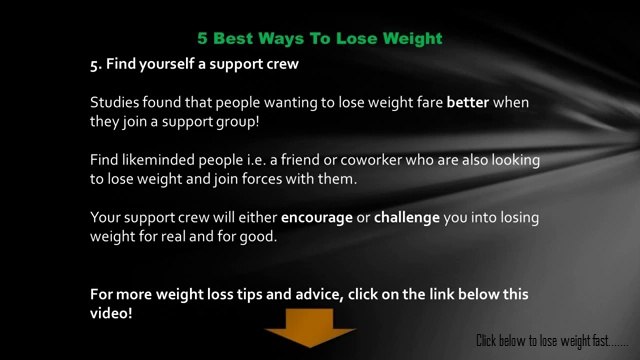 5 Best Ways To Lose Weight

5. Find yourself a support crew

Studies found that people wanting to lose weight fare better when they join a support group!

Find likeminded people i.e. a friend or coworker who are also looking to lose weight and join forces with them.

Your support crew will either encourage or challenge you into losing weight for real and for good.

For more weight loss tips and advice, click on the link below this video!

Click below to lose weight fast.......